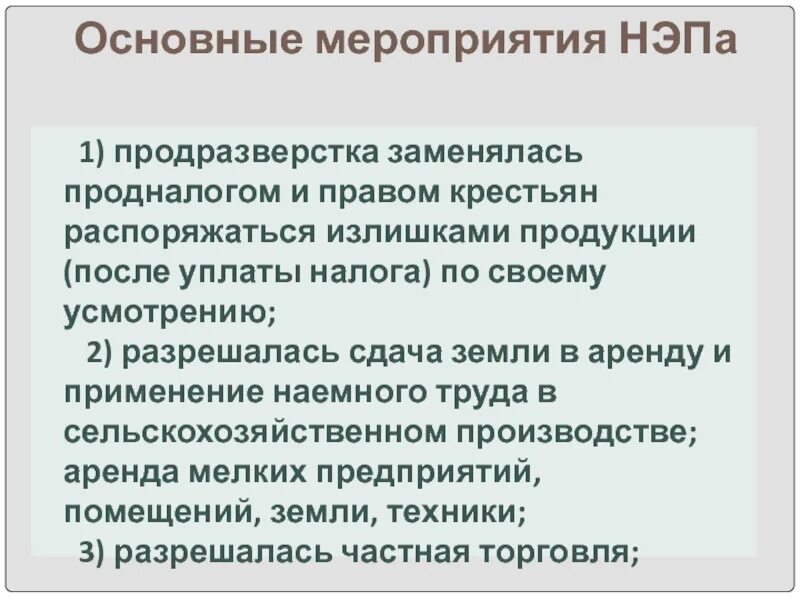 Основные мероприятия НЭПа

1) продразверстка заменялась продналогом и правом крестьян распоряжаться излишками продукции (после уплаты налога) по своему усмотрению;

2) разрешалась сдача земли в аренду и применение наемного труда в сельскохозяйственном производстве; аренда мелких предприятий, помещений, земли, техники;

3) разрешалась частная торговля;